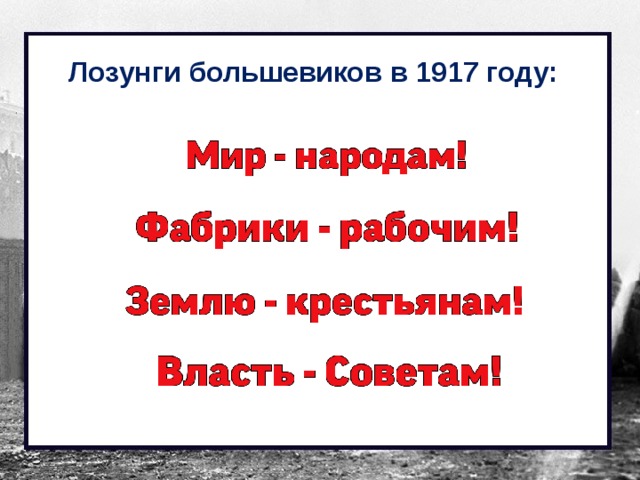 Лозунги большевиков в 1917 году:

Мир - народам!

Фабрики - рабочим!

Землю - крестьянам!

Власть - Советам!